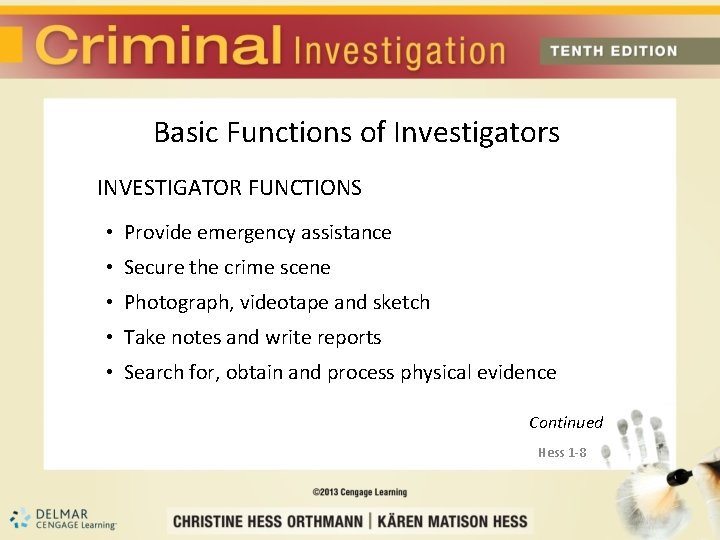 Criminal Investigation TENTH EDITION

Basic Functions of Investigators

INVESTIGATOR FUNCTIONS

• Provide emergency assistance
• Secure the crime scene
• Photograph, videotape and sketch
• Take notes and write reports
• Search for, obtain and process physical evidence

Continued

Hess 1-8

©2013 Cengage Learning

DELMAR CENGAGE Learning

CHRISTINE HESS ORTHMANN | KÄREN MATISON HESS